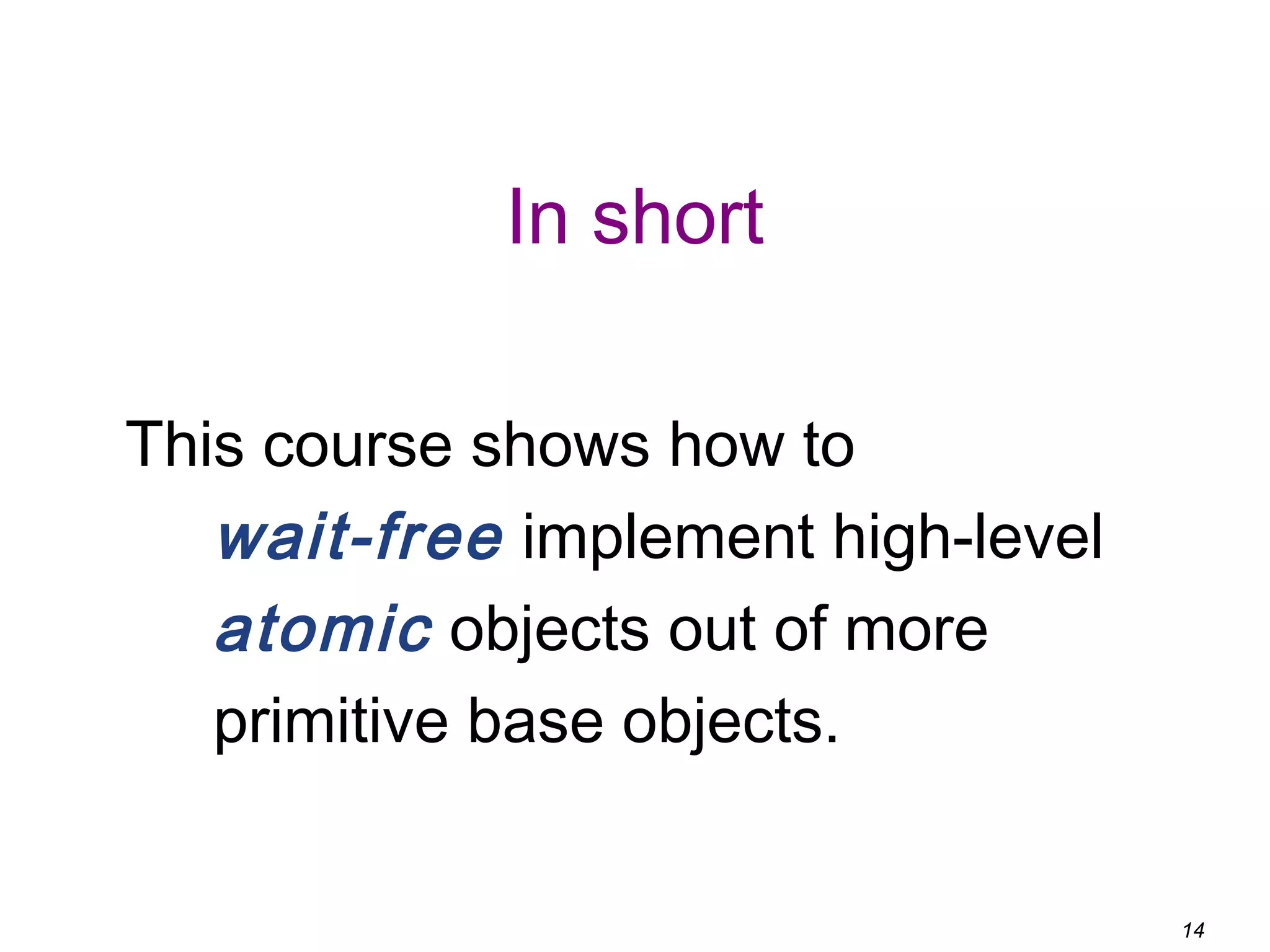 In short

This course shows how to wait-free implement high-level atomic objects out of more primitive base objects.

14